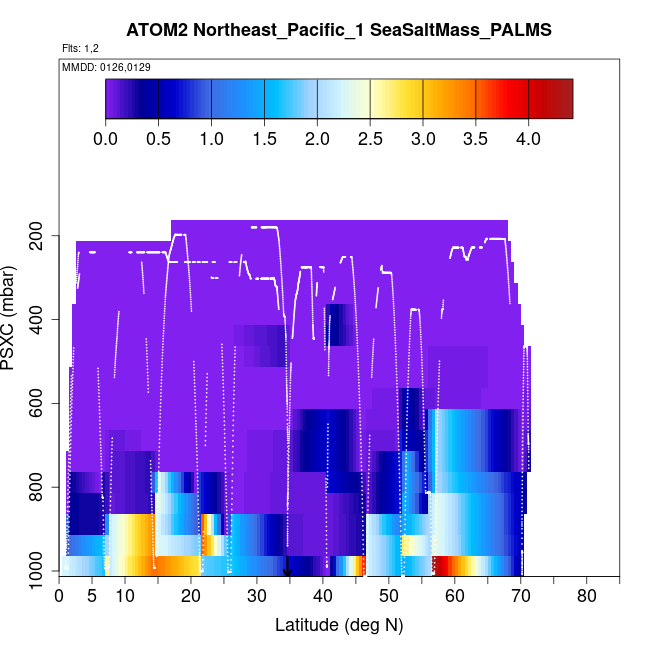 ATOM2 Northeast_Pacific_1 SeaSaltMass_PALMS

Flts: 1,2

MMDD: 0126,0129

0.0 0.5 1.0 1.5 2.0 2.5 3.0 3.5 4.0

PSXC (mbar)

200
400
600
800
1000

0 5 10 20 30 40 50 60 70 80

Latitude (deg N)